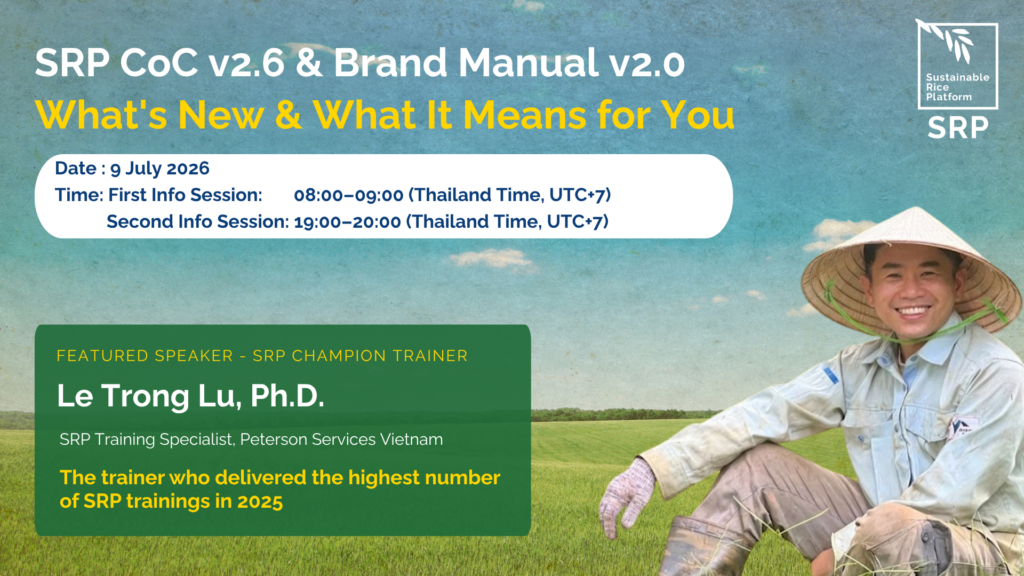 SRP CoC v2.6 & Brand Manual v2.0
What's New & What It Means for You

Sustainable Rice Platform
SRP

Date : 9 July 2026
Time: First Info Session: 08:00–09:00 (Thailand Time, UTC+7)
Second Info Session: 19:00–20:00 (Thailand Time, UTC+7)

FEATURED SPEAKER - SRP CHAMPION TRAINER
Le Trong Lu, Ph.D.
SRP Training Specialist, Peterson Services Vietnam

The trainer who delivered the highest number of SRP trainings in 2025